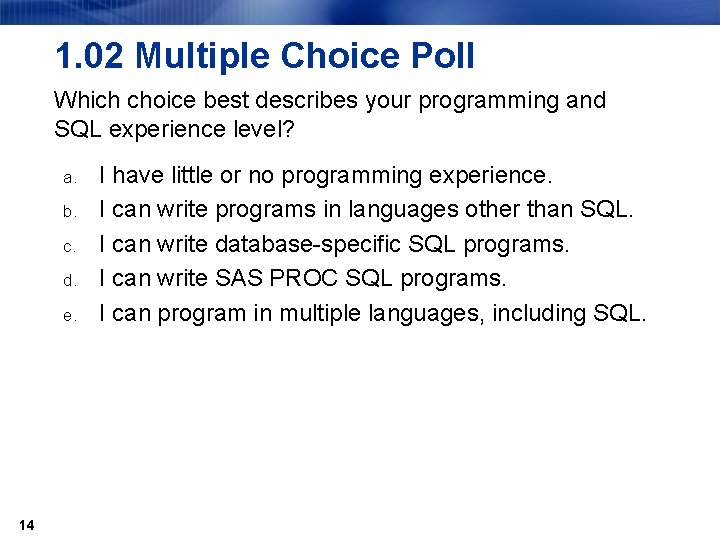 1.02 Multiple Choice Poll

Which choice best describes your programming and SQL experience level?

a. I have little or no programming experience.
b. I can write programs in languages other than SQL.
c. I can write database-specific SQL programs.
d. I can write SAS PROC SQL programs.
e. I can program in multiple languages, including SQL.

14